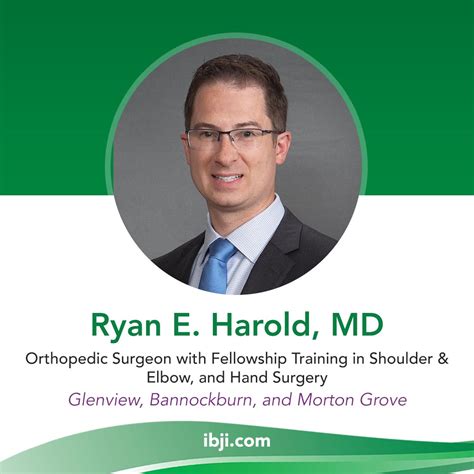 Ryan E. Harold, MD

Orthopedic Surgeon with Fellowship Training in Shoulder & Elbow, and Hand Surgery

Glenview, Bannockburn, and Morton Grove

ibji.com